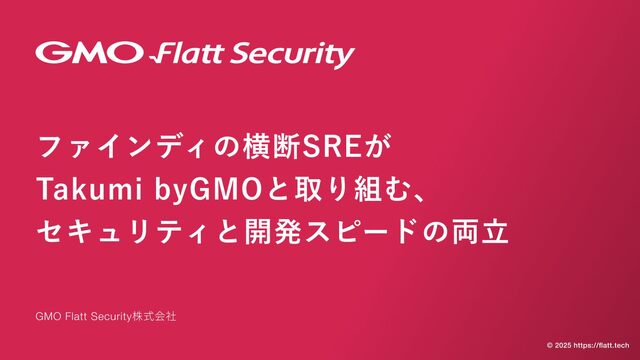 GMO Flatt Security

ファインディの横断SREが
Takumi byGMOと取り組む、
セキュリティと開発スピードの両立

GMO Flatt Security株式会社

© 2025 https://flatt.tech